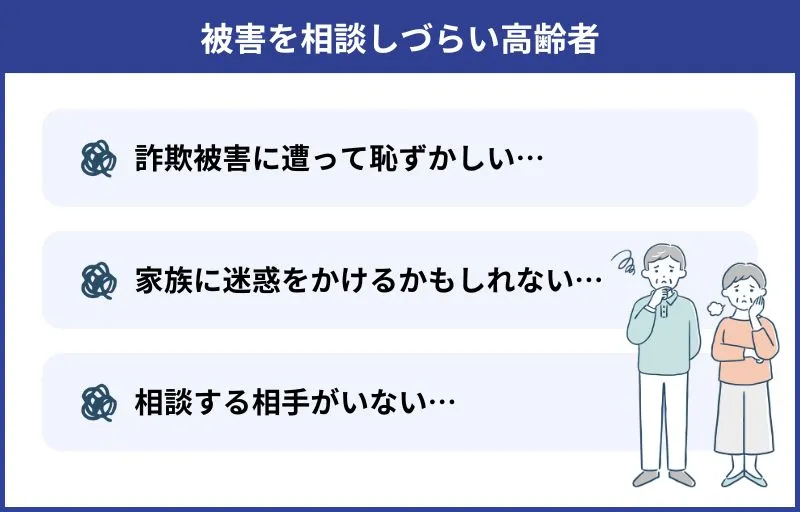 被害を相談しづらい高齢者

詐欺被害に遭って恥ずかしい…

家族に迷惑をかけるかもしれない…

相談する相手がいない…